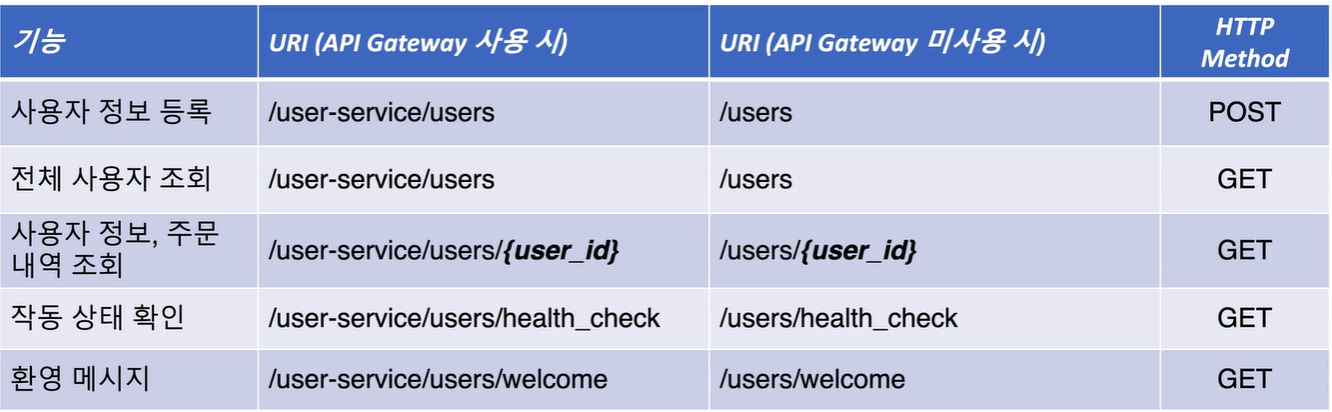 | 기능 | URI (API Gateway 사용 시) | URI (API Gateway 미사용 시) | HTTP Method |
|---|---|---|---|
| 사용자 정보 등록 | /user-service/users | /users | POST |
| 전체 사용자 조회 | /user-service/users | /users | GET |
| 사용자 정보, 주문 내역 조회 | /user-service/users/{user_id} | /users/{user_id} | GET |
| 작동 상태 확인 | /user-service/users/health_check | /users/health_check | GET |
| 환영 메시지 | /user-service/users/welcome | /users/welcome | GET |